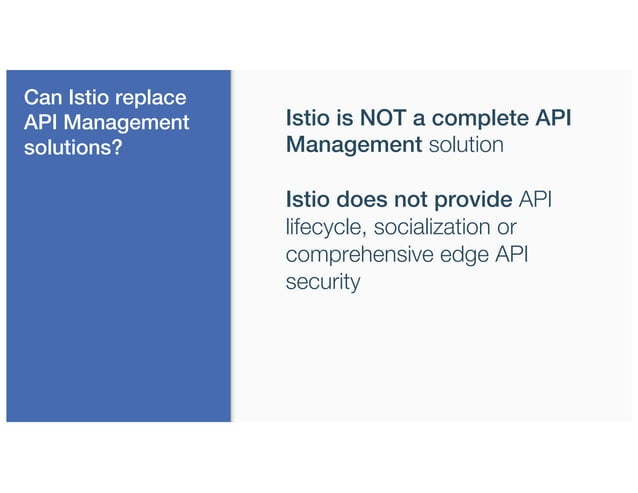 Can Istio replace API Management solutions?

Istio is NOT a complete API Management solution

Istio does not provide API lifecycle, socialization or comprehensive edge API security